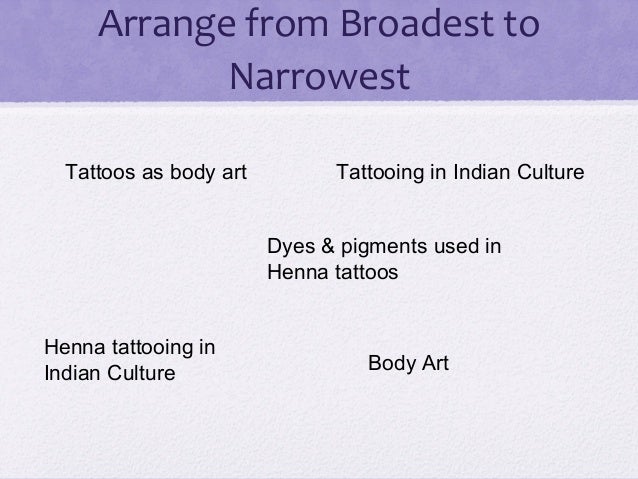 Arrange from Broadest to Narrowest

Tattoos as body art

Tattooing in Indian Culture

Dyes & pigments used in Henna tattoos

Henna tattooing in Indian Culture

Body Art